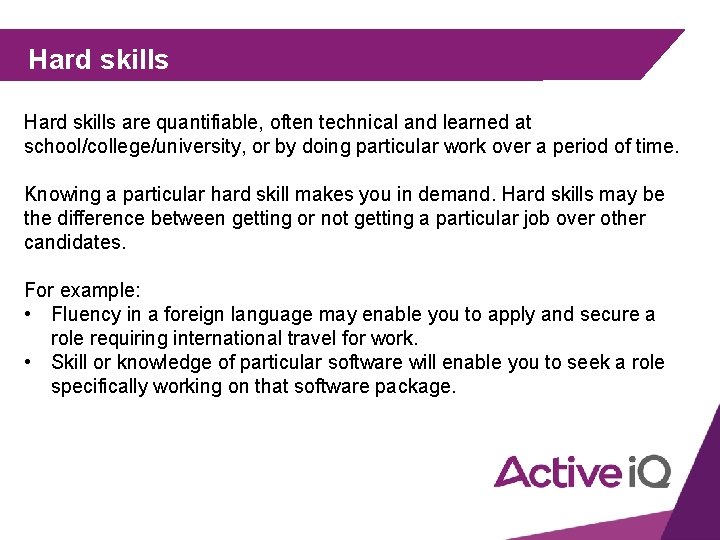 Hard skills

Hard skills are quantifiable, often technical and learned at school/college/university, or by doing particular work over a period of time.

Knowing a particular hard skill makes you in demand. Hard skills may be the difference between getting or not getting a particular job over other candidates.

For example:
• Fluency in a foreign language may enable you to apply and secure a role requiring international travel for work.
• Skill or knowledge of particular software will enable you to seek a role specifically working on that software package.

Active iQ